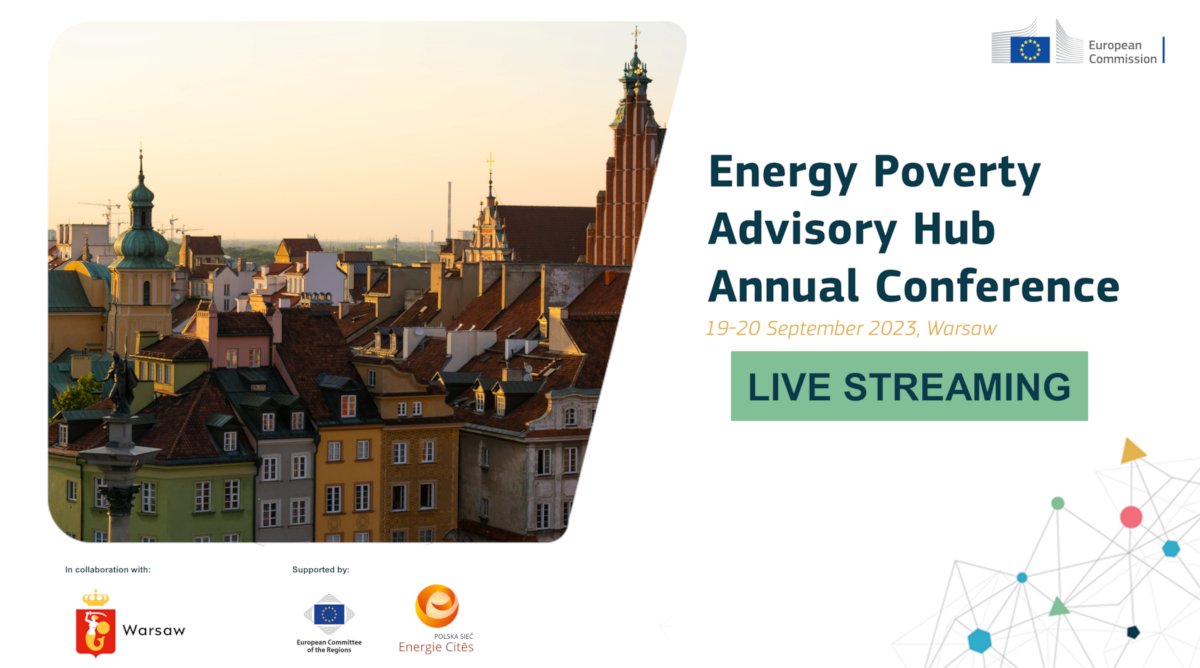 European Commission

Energy Poverty Advisory Hub Annual Conference

19-20 September 2023, Warsaw

LIVE STREAMING

In collaboration with:

Warsaw

Supported by:

European Committee of the Regions

POLSKA SIEĆ Energie Cités